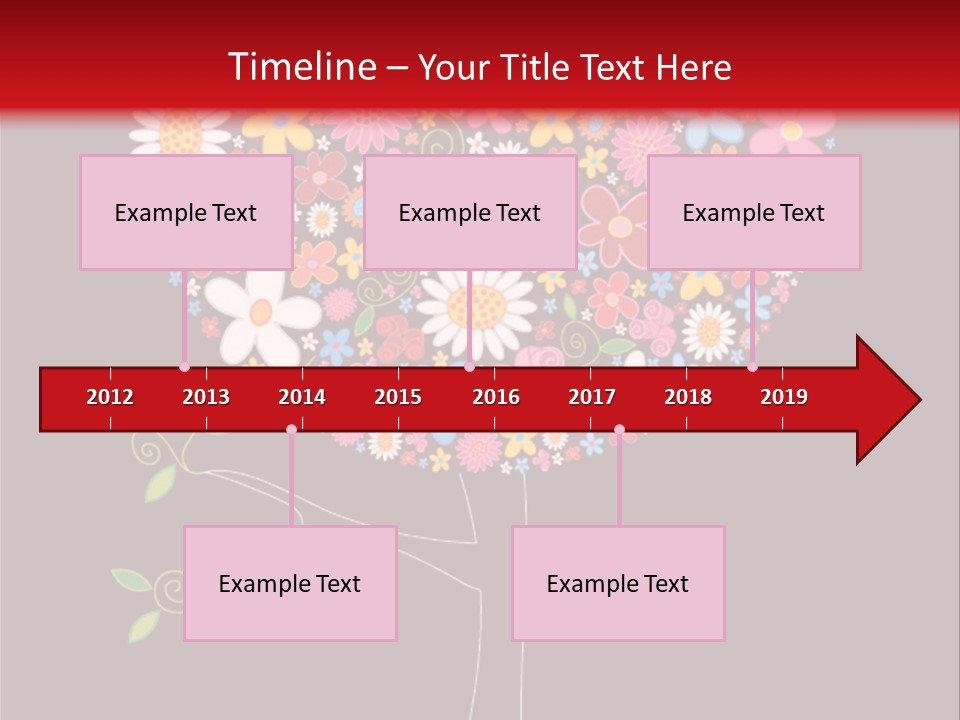 Timeline – Your Title Text Here

Example Text

Example Text

Example Text

2012
2013
2014
2015
2016
2017
2018
2019

Example Text

Example Text